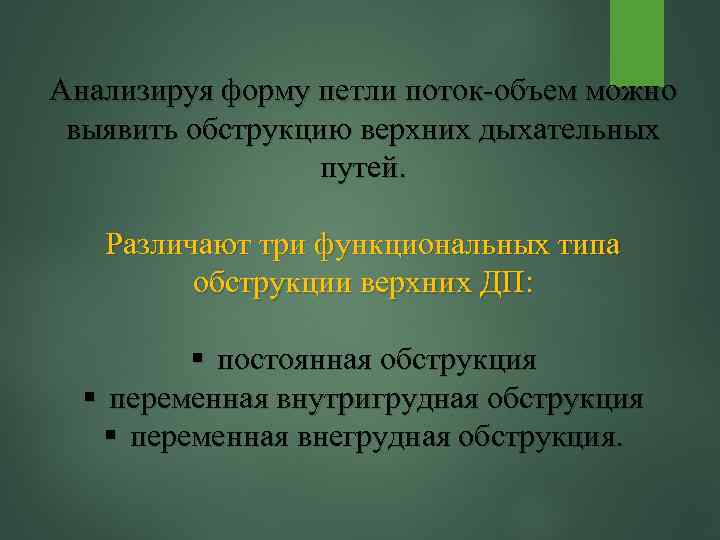 Анализируя форму петли поток-объем можно выявить обструкцию верхних дыхательных путей.

Различают три функциональных типа обструкции верхних ДП:

▪ постоянная обструкция
▪ переменная внутригрудная обструкция
▪ переменная внегрудная обструкция.